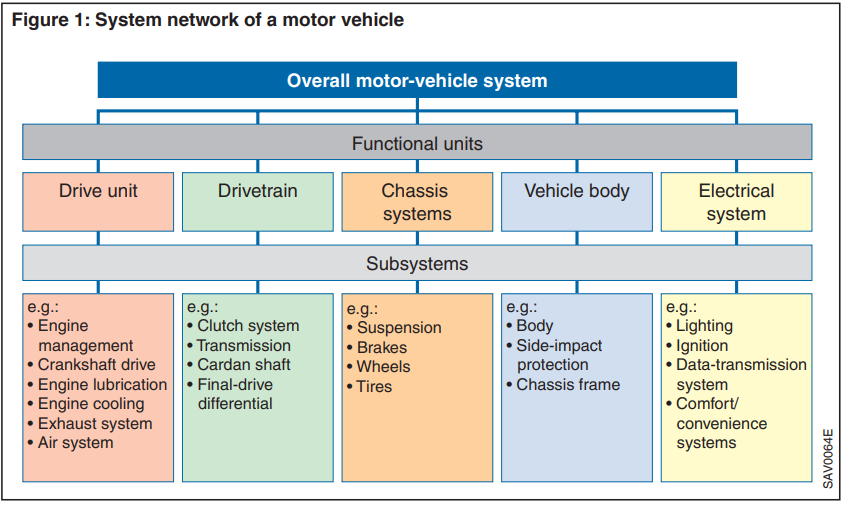 Figure 1: System network of a motor vehicle

Overall motor-vehicle system

Functional units

Drive unit

Drivetrain

Chassis systems

Vehicle body

Electrical system

Subsystems

e.g.:
• Engine management
• Crankshaft drive
• Engine lubrication
• Engine cooling
• Exhaust system
• Air system

e.g.:
• Clutch system
• Transmission
• Cardan shaft
• Final-drive differential

e.g.:
• Suspension
• Brakes
• Wheels
• Tires

e.g.:
• Body
• Side-impact protection
• Chassis frame

e.g.:
• Lighting
• Ignition
• Data-transmission system
• Comfort/ convenience systems

SAV0064E